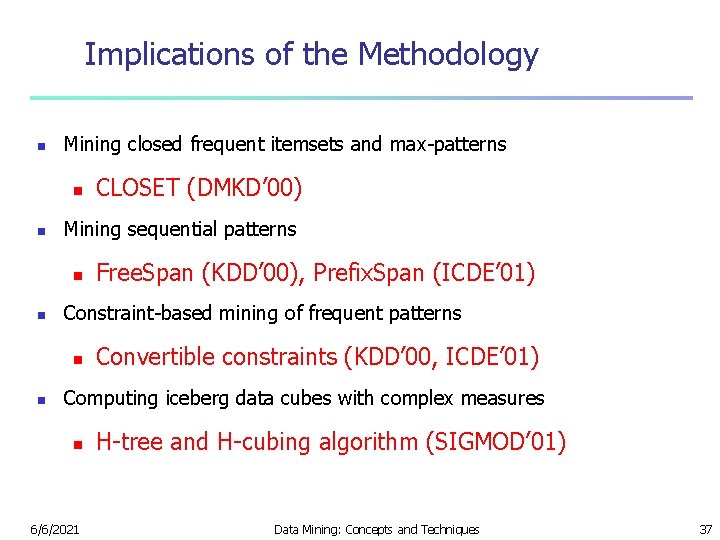 Implications of the Methodology

- Mining closed frequent itemsets and max-patterns
  - CLOSET (DMKD'00)
- Mining sequential patterns
  - FreeSpan (KDD'00), PrefixSpan (ICDE'01)
- Constraint-based mining of frequent patterns
  - Convertible constraints (KDD'00, ICDE'01)
- Computing iceberg data cubes with complex measures
  - H-tree and H-cubing algorithm (SIGMOD'01)

6/6/2021 Data Mining: Concepts and Techniques 37